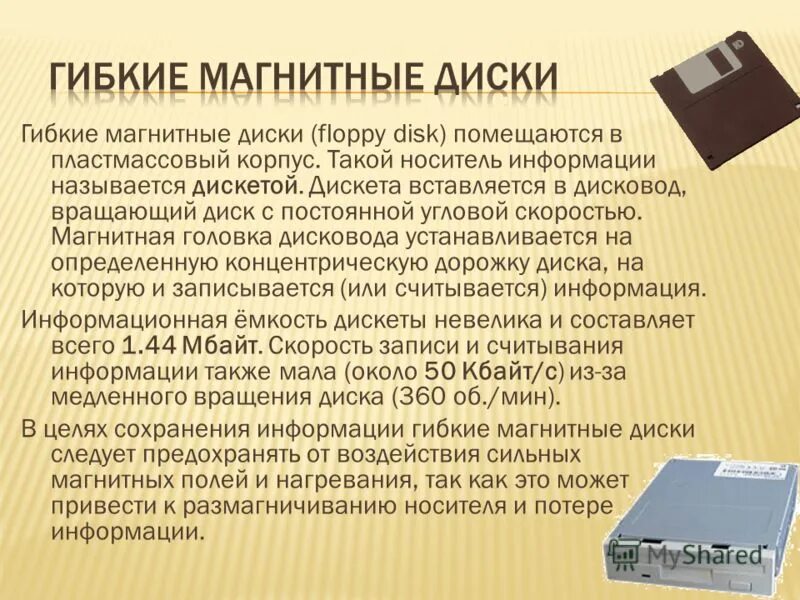 ГИБКИЕ МАГНИТНЫЕ ДИСКИ

Гибкие магнитные диски (floppy disk) помещаются в пластмассовый корпус. Такой носитель информации называется дискетой. Дискета вставляется в дисковод, вращающий диск с постоянной угловой скоростью. Магнитная головка дисковода устанавливается на определенную концентрическую дорожку диска, на которую и записывается (или считывается) информация.

Информационная ёмкость дискеты невелика и составляет всего 1.44 Мбайт. Скорость записи и считывания информации также мала (около 50 Кбайт/с) из-за медленного вращения диска (360 об./мин).

В целях сохранения информации гибкие магнитные диски следует предохранять от воздействия сильных магнитных полей и нагревания, так как это может привести к размагничиванию носителя и потере информации.

MyShared